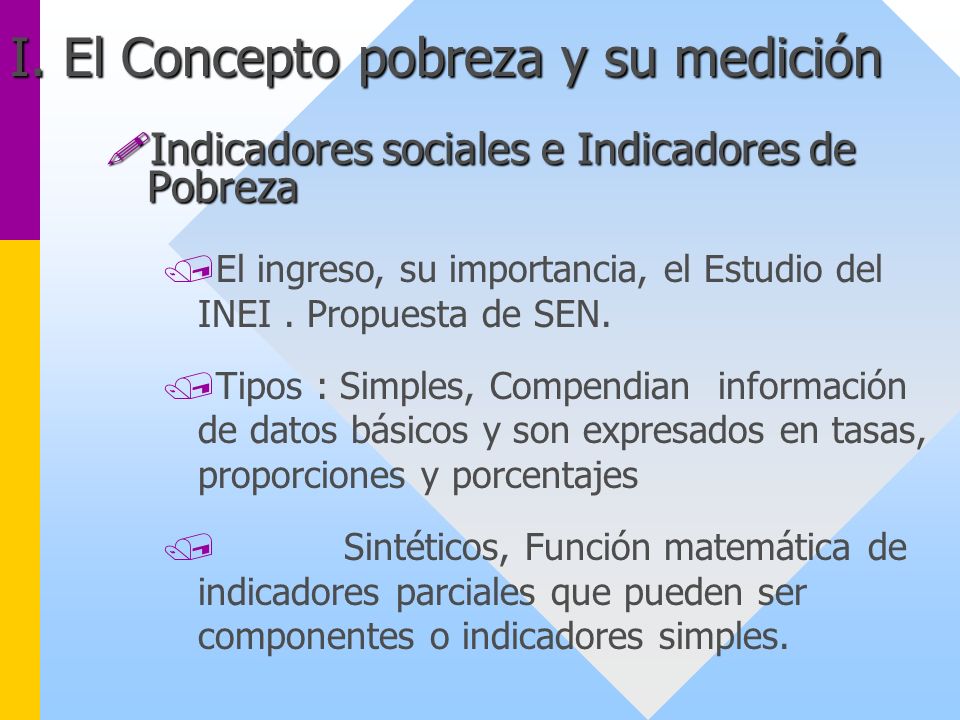 I. El Concepto pobreza y su medición

Indicadores sociales e Indicadores de Pobreza

El ingreso, su importancia, el Estudio del INEI . Propuesta de SEN.

Tipos : Simples, Compendian información de datos básicos y son expresados en tasas, proporciones y porcentajes

Sintéticos, Función matemática de indicadores parciales que pueden ser componentes o indicadores simples.